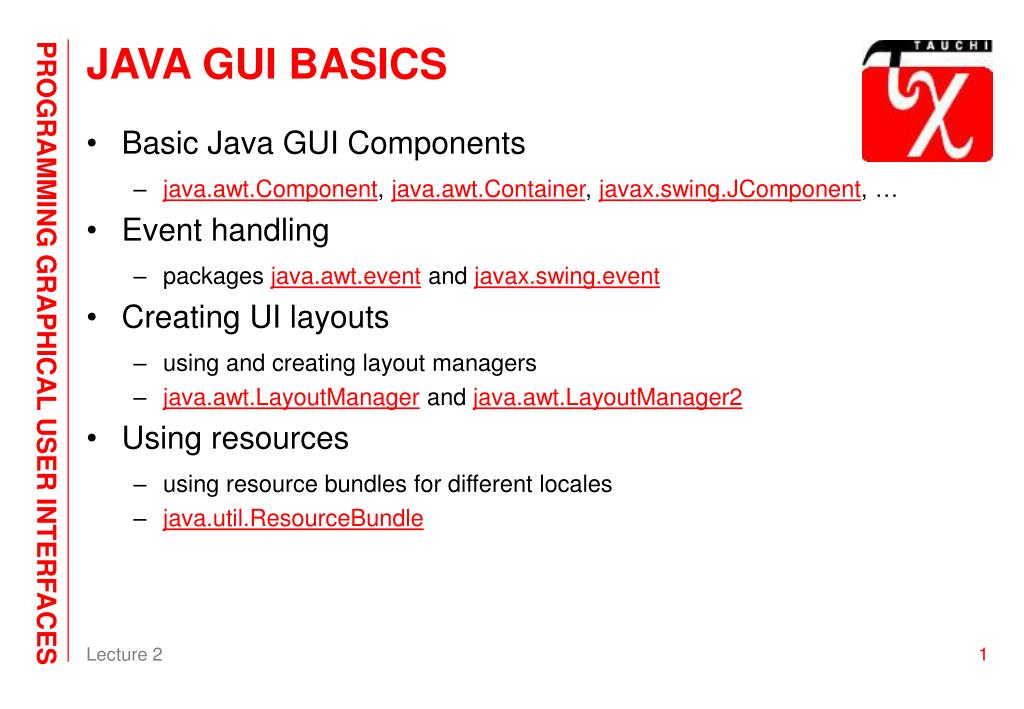 PROGRAMMING GRAPHICAL USER INTERFACES

JAVA GUI BASICS

TAUCHI

• Basic Java GUI Components
 – java.awt.Component, java.awt.Container, javax.swing.JComponent, …
• Event handling
 – packages java.awt.event and javax.swing.event
• Creating UI layouts
 – using and creating layout managers
 – java.awt.LayoutManager and java.awt.LayoutManager2
• Using resources
 – using resource bundles for different locales
 – java.util.ResourceBundle

Lecture 2

1